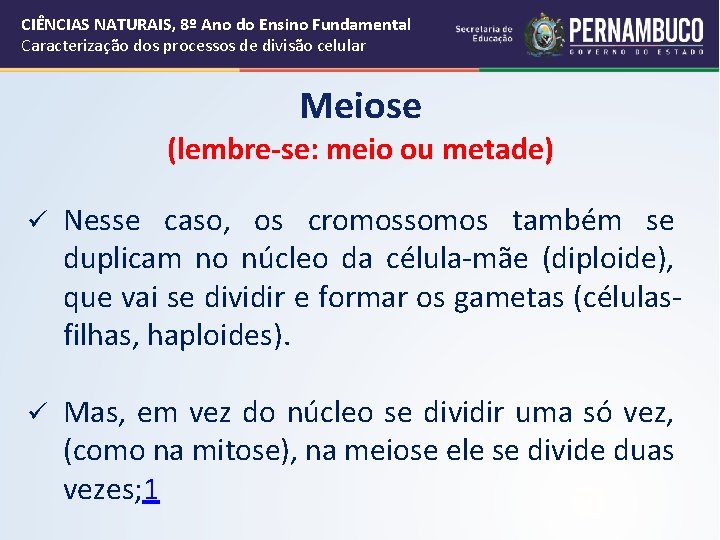 CIÊNCIAS NATURAIS, 8º Ano do Ensino Fundamental
Caracterização dos processos de divisão celular

Secretaria de Educação

PERNAMBUCO
GOVERNO DO ESTADO

Meiose
(lembre-se: meio ou metade)

✓ Nesse caso, os cromossomos também se duplicam no núcleo da célula-mãe (diploide), que vai se dividir e formar os gametas (células-filhas, haploides).

✓ Mas, em vez do núcleo se dividir uma só vez, (como na mitose), na meiose ele se divide duas vezes;1